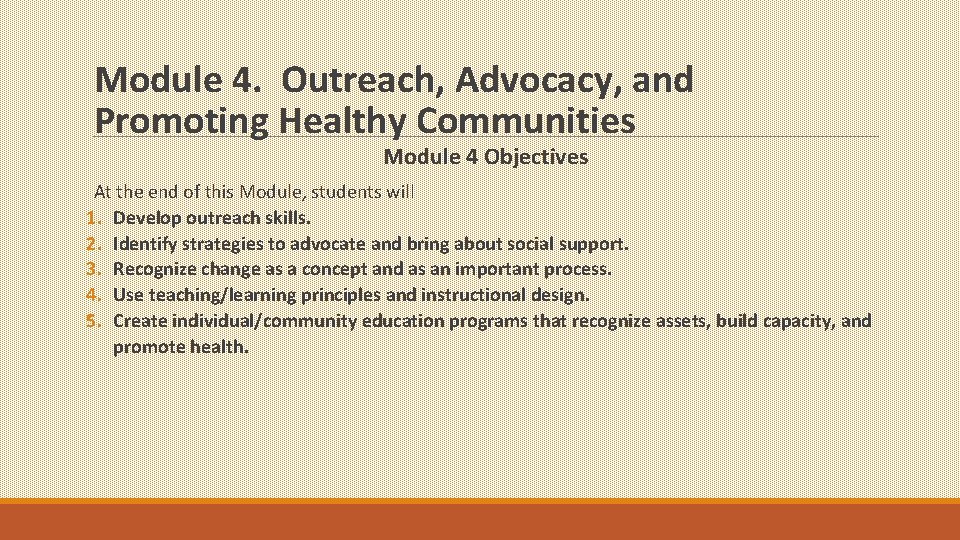 Module 4. Outreach, Advocacy, and Promoting Healthy Communities

Module 4 Objectives

At the end of this Module, students will
1. Develop outreach skills.
2. Identify strategies to advocate and bring about social support.
3. Recognize change as a concept and as an important process.
4. Use teaching/learning principles and instructional design.
5. Create individual/community education programs that recognize assets, build capacity, and promote health.